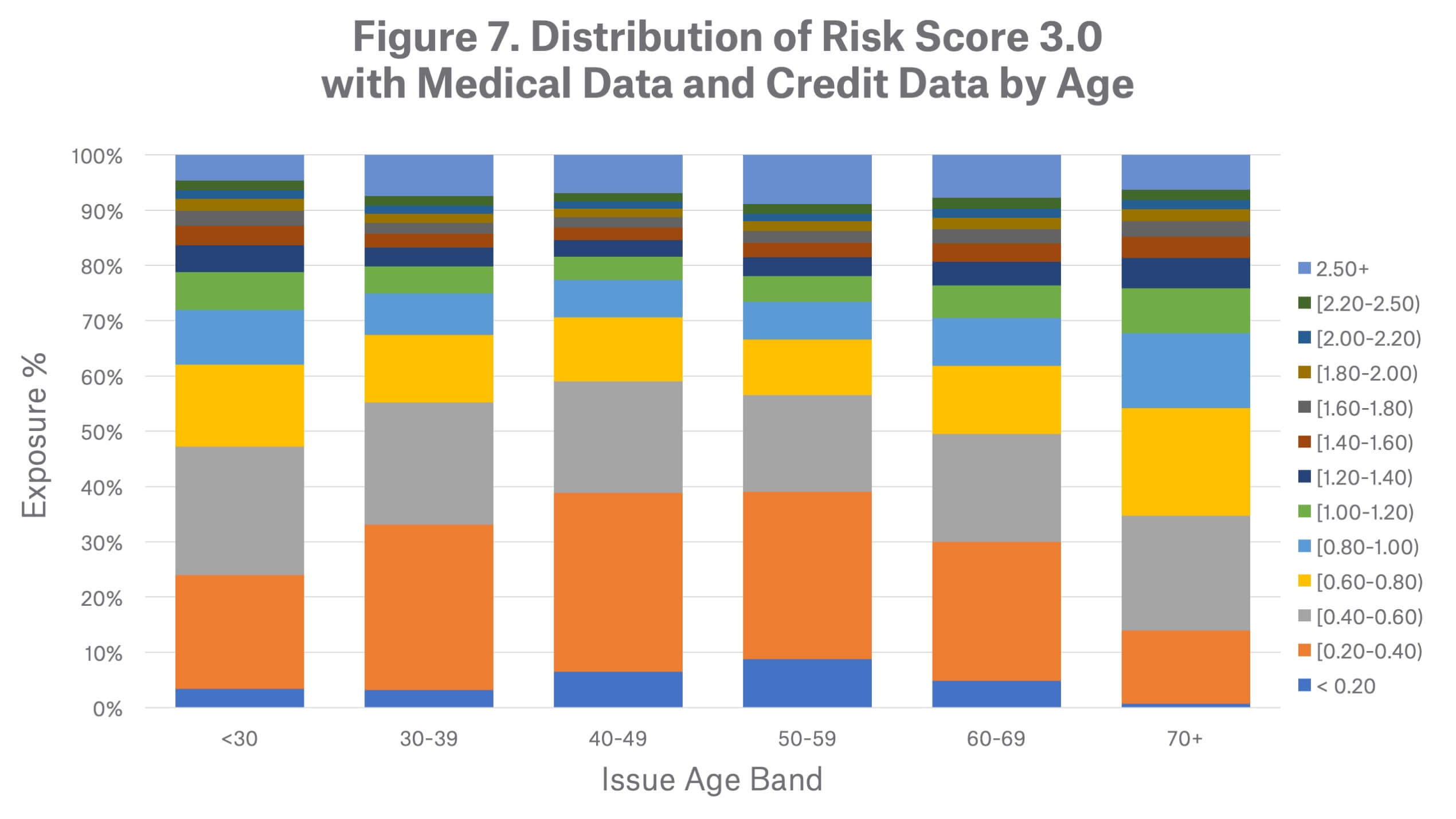 Figure 7. Distribution of Risk Score 3.0 with Medical Data and Credit Data by Age

Exposure %

100%
90%
80%
70%
60%
50%
40%
30%
20%
10%
0%

<30
30-39
40-49
50-59
60-69
70+

Issue Age Band

2.50+
[2.20-2.50)
[2.00-2.20)
[1.80-2.00)
[1.60-1.80)
[1.40-1.60)
[1.20-1.40)
[1.00-1.20)
[0.80-1.00)
[0.60-0.80)
[0.40-0.60)
[0.20-0.40)
< 0.20